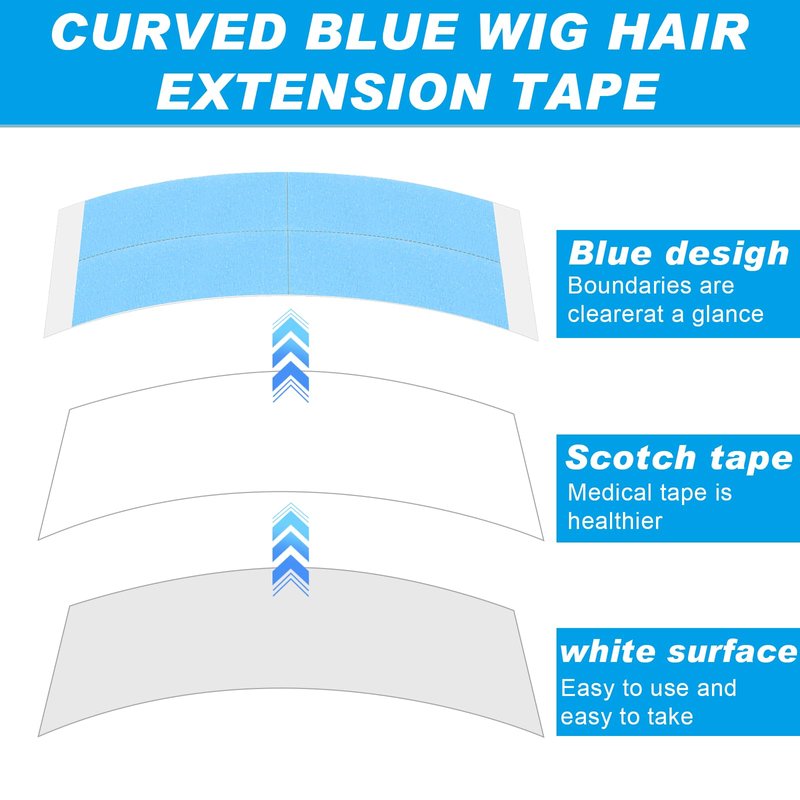 CURVED BLUE WIG HAIR EXTENSION TAPE

Blue desigh
Boundaries are clearerat a glance

Scotch tape
Medical tape is healthier

white surface
Easy to use and easy to take